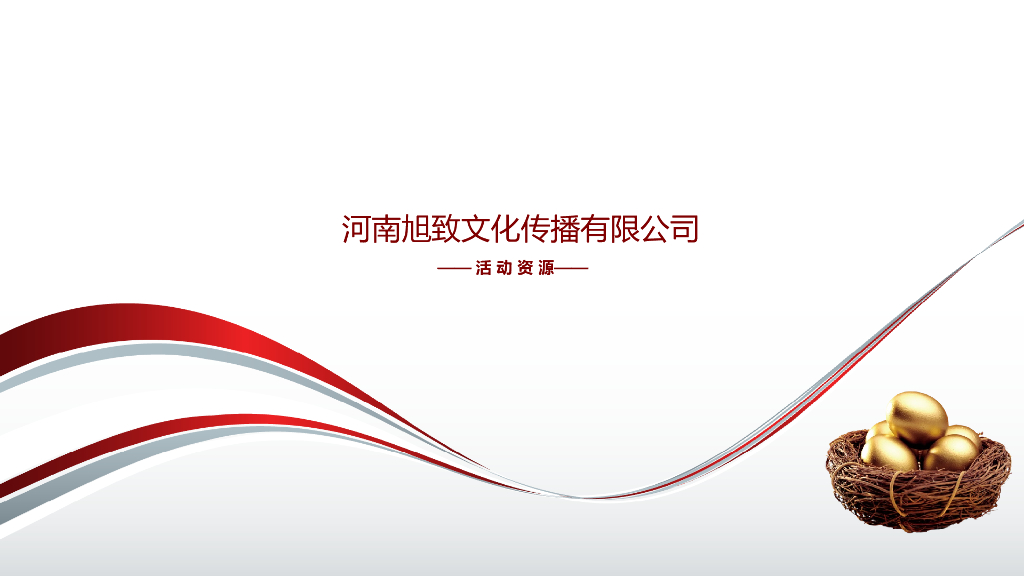 河南旭致文化传播有限公司

——活动资源——